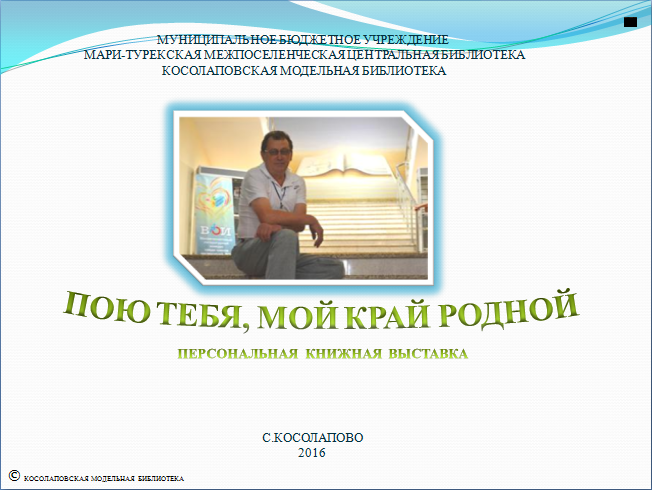 МУНИЦИПАЛЬНОЕ БЮДЖЕТНОЕ УЧРЕЖДЕНИЕ
МАРИ-ТУРЕКСКАЯ МЕЖПОСЕЛЕНЧЕСКАЯ ЦЕНТРАЛЬНАЯ БИБЛИОТЕКА
КОСОЛАПОВСКАЯ МОДЕЛЬНАЯ БИБЛИОТЕКА

ВОИ

ПОЮ ТЕБЯ, МОЙ КРАЙ РОДНОЙ

ПЕРСОНАЛЬНАЯ КНИЖНАЯ ВЫСТАВКА

С.КОСОЛАПОВО
2016

© КОСОЛАПОВСКАЯ МОДЕЛЬНАЯ БИБЛИОТЕКА